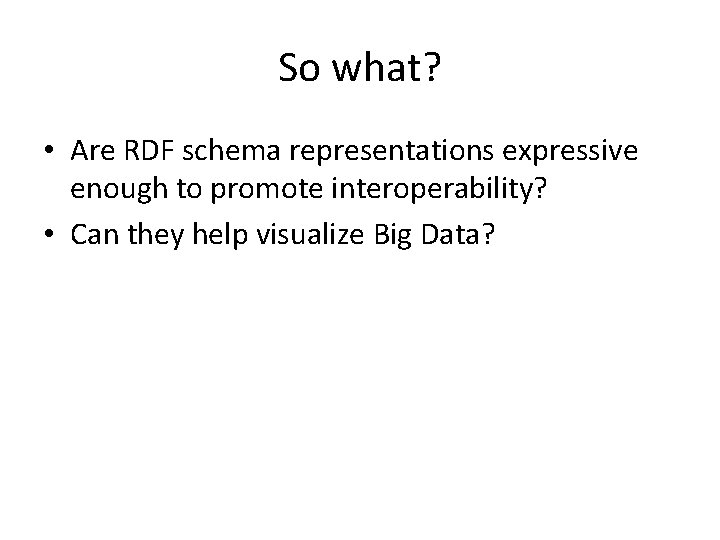 So what?

• Are RDF schema representations expressive enough to promote interoperability?
• Can they help visualize Big Data?